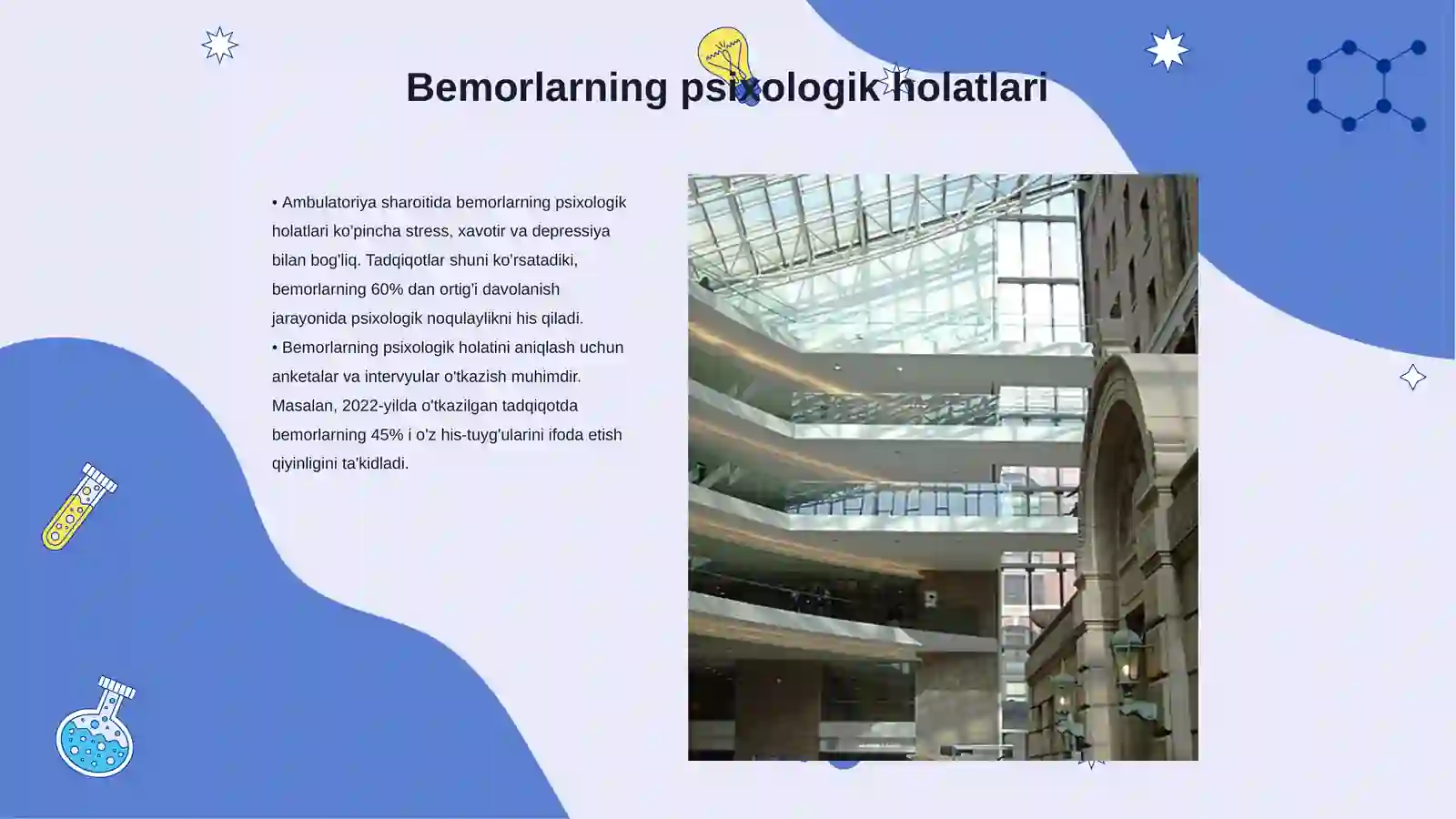 Bemorlarning psixologik holatlari

• Ambulatoriya sharoitida bemorlarning psixologik holatlari ko'pincha stress, xavotir va depressiya bilan bog'liq. Tadqiqotlar shuni ko'rsatadiki, bemorlarning 60% dan ortig'i davolanish jarayonida psixologik noqulaylikni his qiladi.
• Bemorlarning psixologik holatini aniqlash uchun anketalar va intervyular o'tkazish muhimdir. Masalan, 2022-yilda o'tkazilgan tadqiqotda bemorlarning 45% i o'z his-tuyg'ularini ifoda etish qiyinligini ta'kidladi.